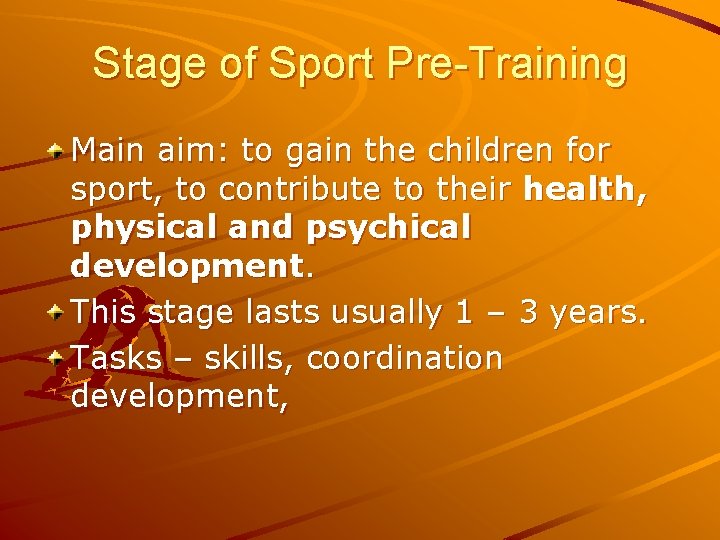 Stage of Sport Pre-Training

Main aim: to gain the children for sport, to contribute to their health, physical and psychical development.

This stage lasts usually 1 – 3 years.

Tasks – skills, coordination development,